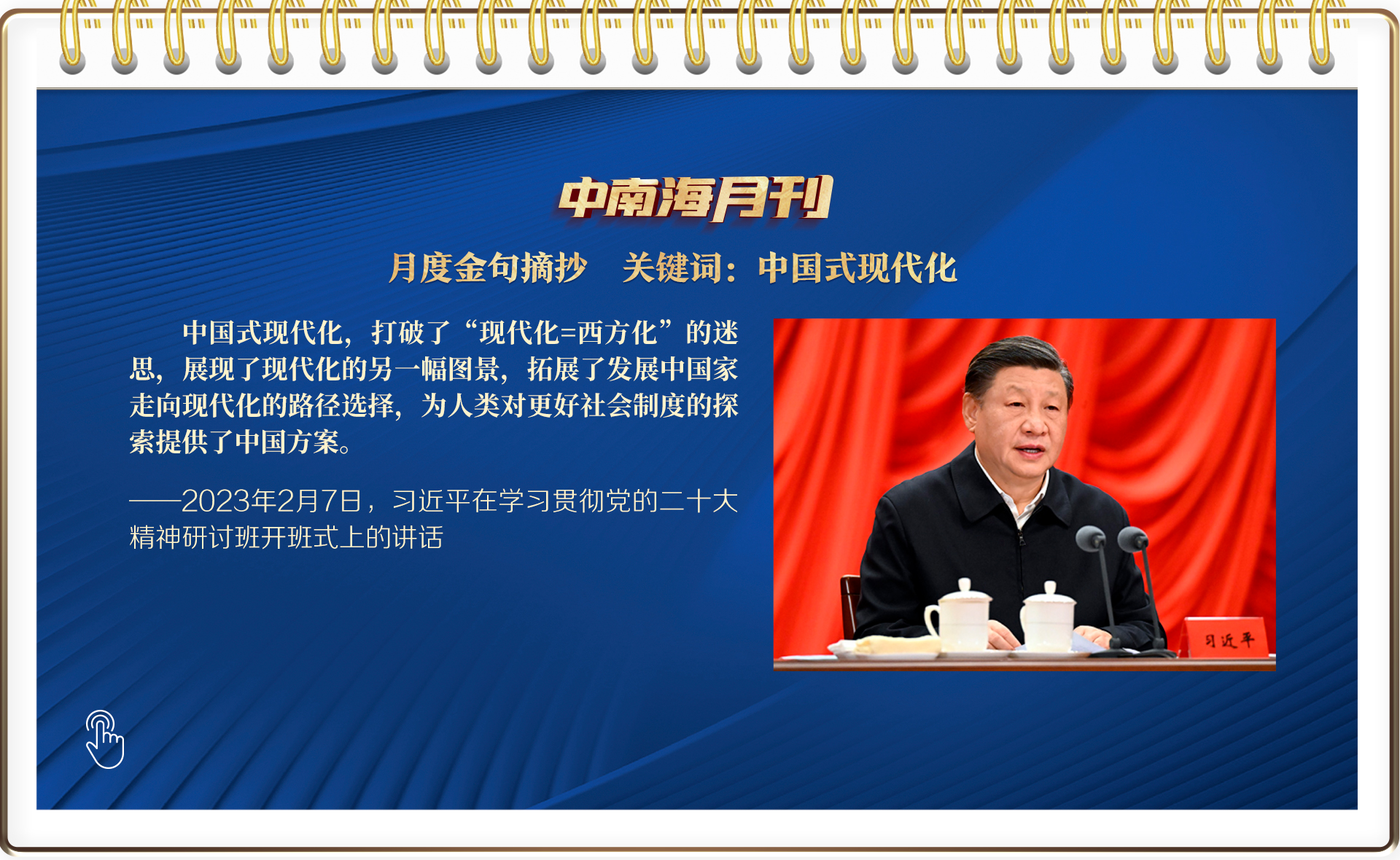 中南海月刊

月度金句摘抄　关键词：中国式现代化

中国式现代化，打破了“现代化=西方化”的迷思，展现了现代化的另一幅图景，拓展了发展中国家走向现代化的路径选择，为人类对更好社会制度的探索提供了中国方案。

——2023年2月7日，习近平在学习贯彻党的二十大精神研讨班开班式上的讲话

习近平